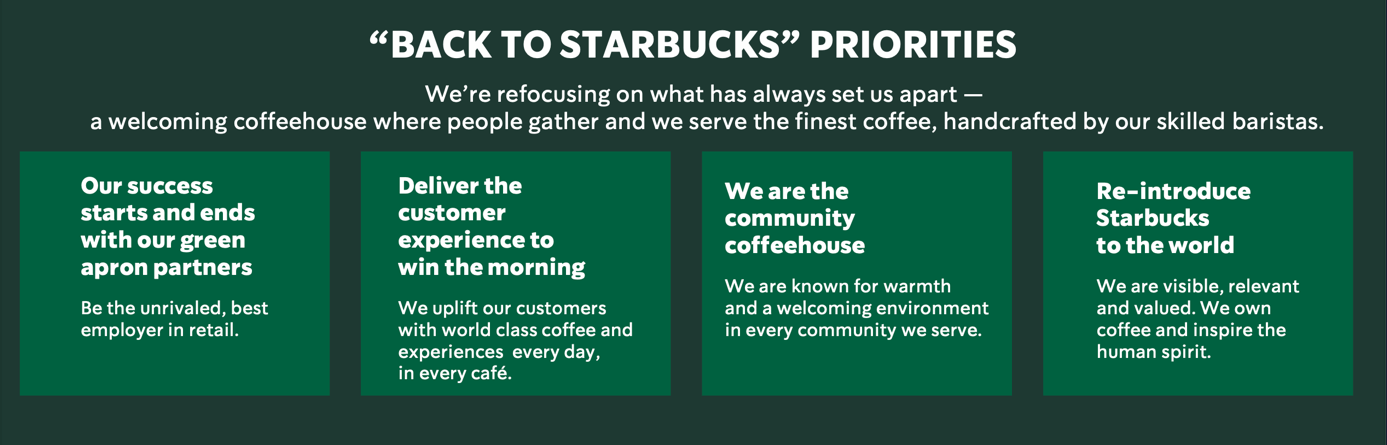 “BACK TO STARBUCKS” PRIORITIES

We’re refocusing on what has always set us apart — a welcoming coffeehouse where people gather and we serve the finest coffee, handcrafted by our skilled baristas.

Our success starts and ends with our green apron partners

Be the unrivaled, best employer in retail.

Deliver the customer experience to win the morning

We uplift our customers with world class coffee and experiences every day, in every café.

We are the community coffeehouse

We are known for warmth and a welcoming environment in every community we serve.

Re-introduce Starbucks to the world

We are visible, relevant and valued. We own coffee and inspire the human spirit.